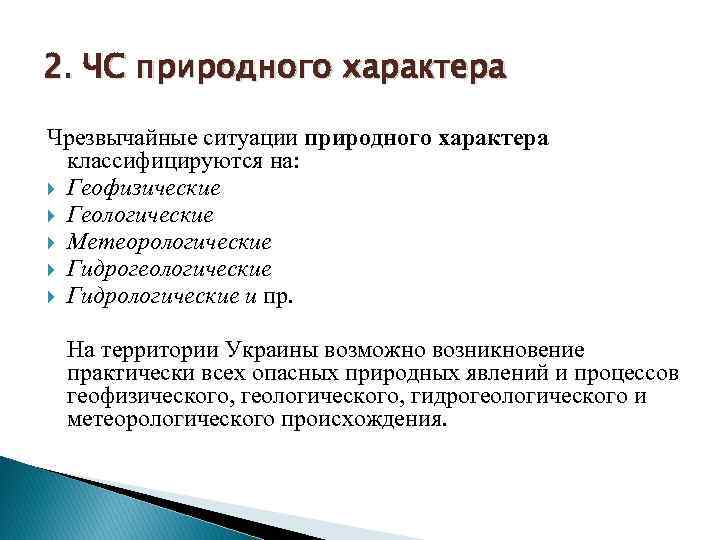 2. ЧС природного характера

Чрезвычайные ситуации природного характера классифицируются на:

Геофизические
Геологические
Метеорологические
Гидрогеологические
Гидрологические и пр.

На территории Украины возможно возникновение практически всех опасных природных явлений и процессов геофизического, геологического, гидрогеологического и метеорологического происхождения.